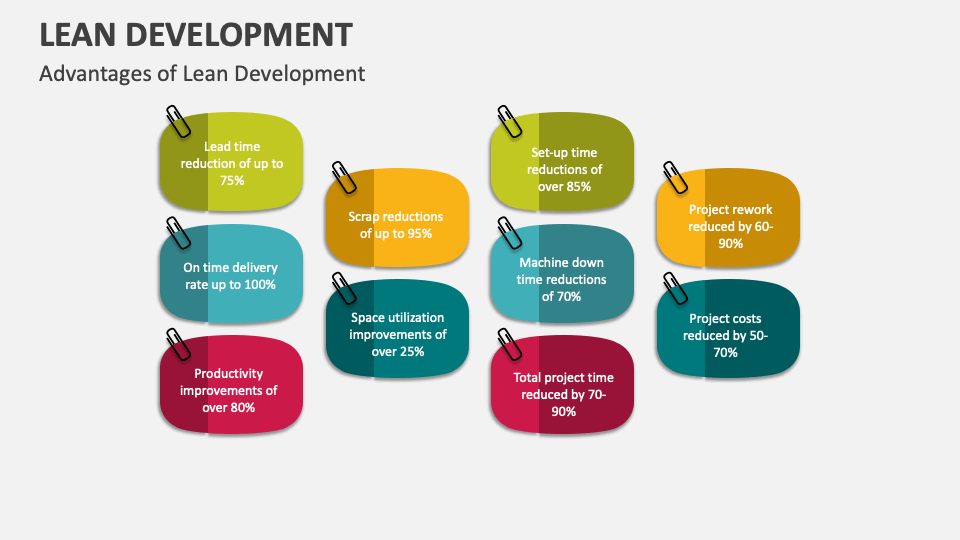 LEAN DEVELOPMENT

Advantages of Lean Development

Lead time reduction of up to 75%

On time delivery rate up to 100%

Productivity improvements of over 80%

Scrap reductions of up to 95%

Space utilization improvements of over 25%

Set-up time reductions of over 85%

Machine down time reductions of 70%

Total project time reduced by 70-90%

Project rework reduced by 60-90%

Project costs reduced by 50-70%